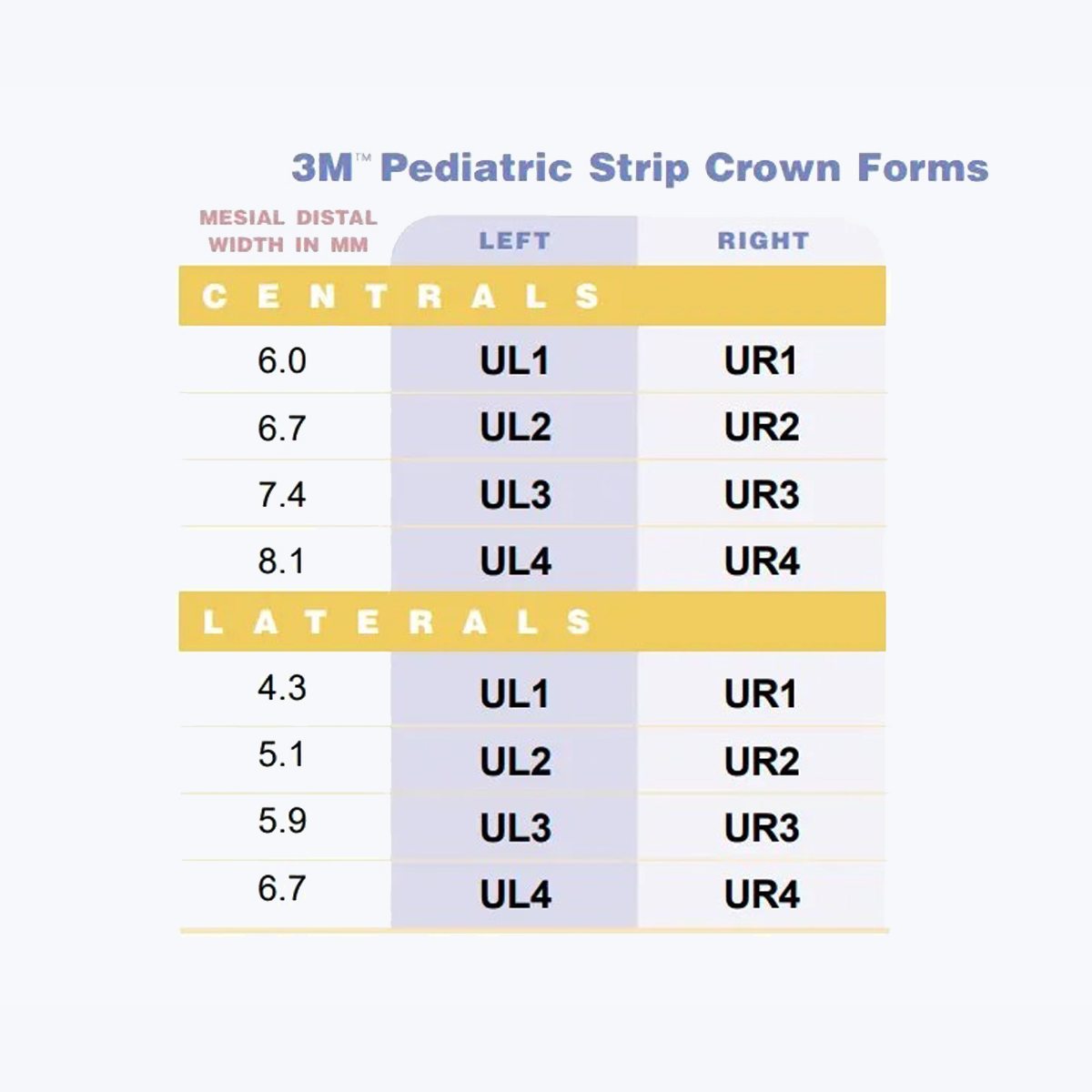 3M™ Pediatric Strip Crown Forms

| MESIAL DISTAL WIDTH IN MM | LEFT | RIGHT |
|---|---|---|
| CENTRALS | | |
| 6.0 | UL1 | UR1 |
| 6.7 | UL2 | UR2 |
| 7.4 | UL3 | UR3 |
| 8.1 | UL4 | UR4 |
| LATERALS | | |
| 4.3 | UL1 | UR1 |
| 5.1 | UL2 | UR2 |
| 5.9 | UL3 | UR3 |
| 6.7 | UL4 | UR4 |